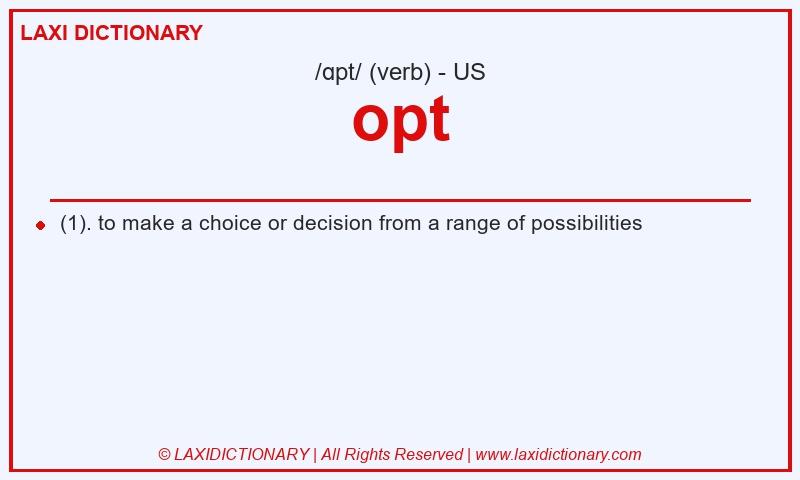 LAXI DICTIONARY

/ɑpt/ (verb) - US

opt

(1). to make a choice or decision from a range of possibilities

© LAXIDICTIONARY | All Rights Reserved | www.laxidictionary.com